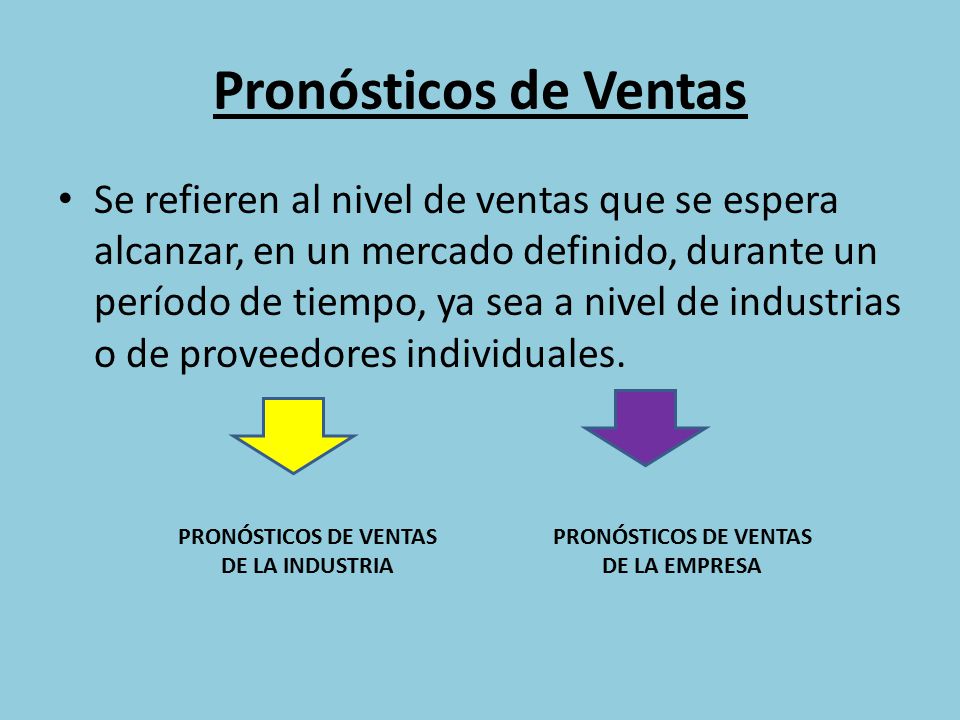 Pronósticos de Ventas

• Se refieren al nivel de ventas que se espera alcanzar, en un mercado definido, durante un período de tiempo, ya sea a nivel de industrias o de proveedores individuales.

PRONÓSTICOS DE VENTAS DE LA INDUSTRIA

PRONÓSTICOS DE VENTAS DE LA EMPRESA